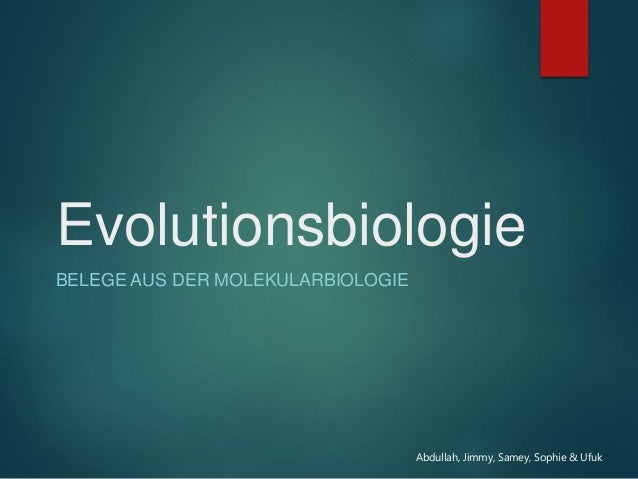 Evolutionsbiologie

BELEGE AUS DER MOLEKULARBIOLOGIE

Abdullah, Jimmy, Samey, Sophie & Ufuk